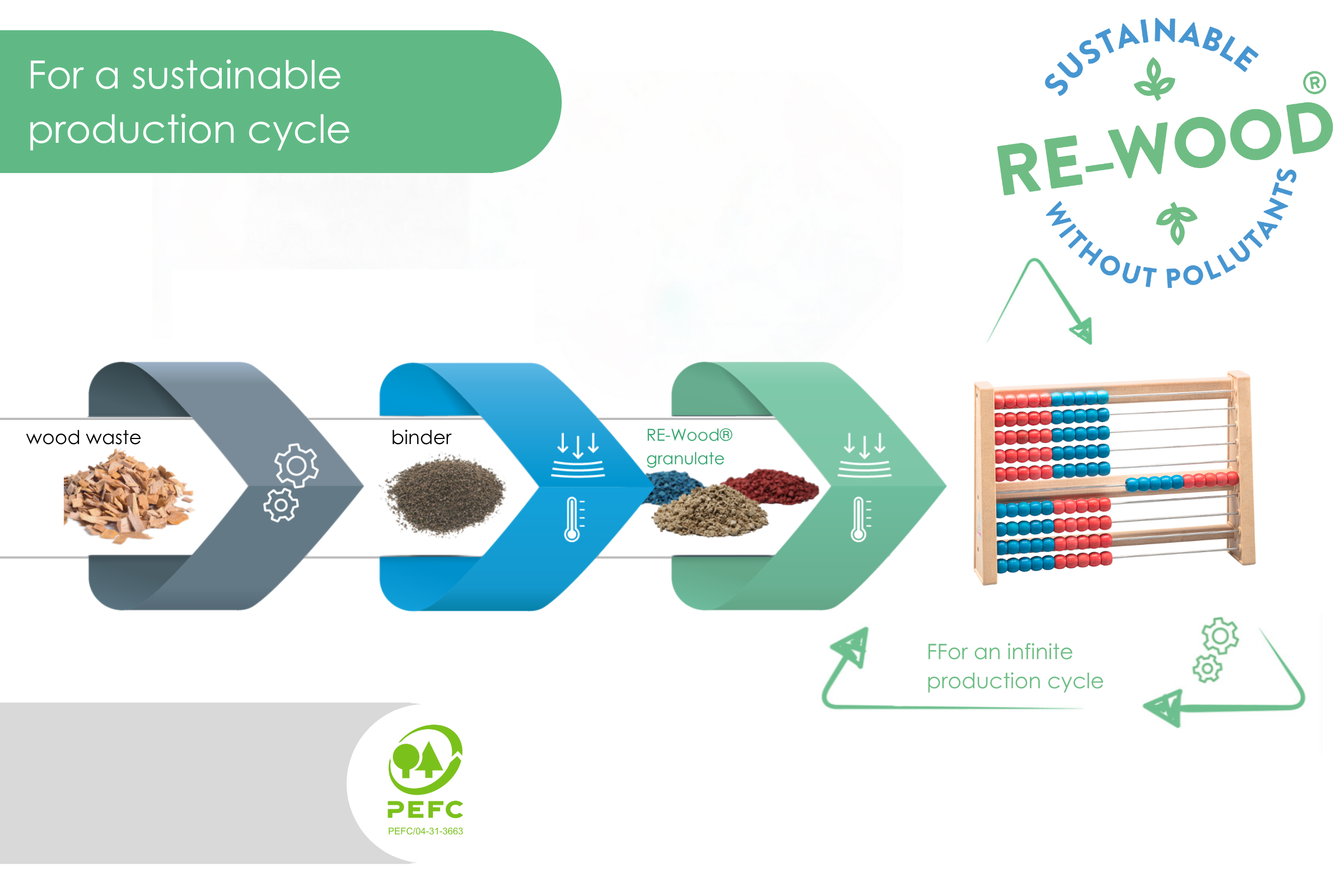 For a sustainable production cycle

SUSTAINABLE
RE-WOOD®
WITHOUT POLLUTANTS

wood waste

binder

RE-Wood® granulate

FFor an infinite production cycle

PEFC
PEFC/04-31-3663